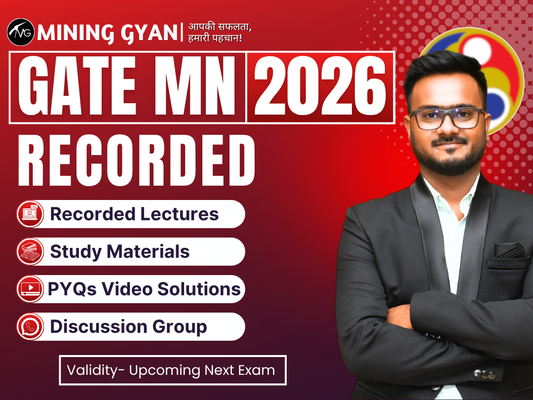 MG MINING GYAN | आपकी सफलता, हमारी पहचान!

GATE MN 2026

RECORDED

Recorded Lectures

Study Materials

PYQs Video Solutions

Discussion Group

Validity- Upcoming Next Exam